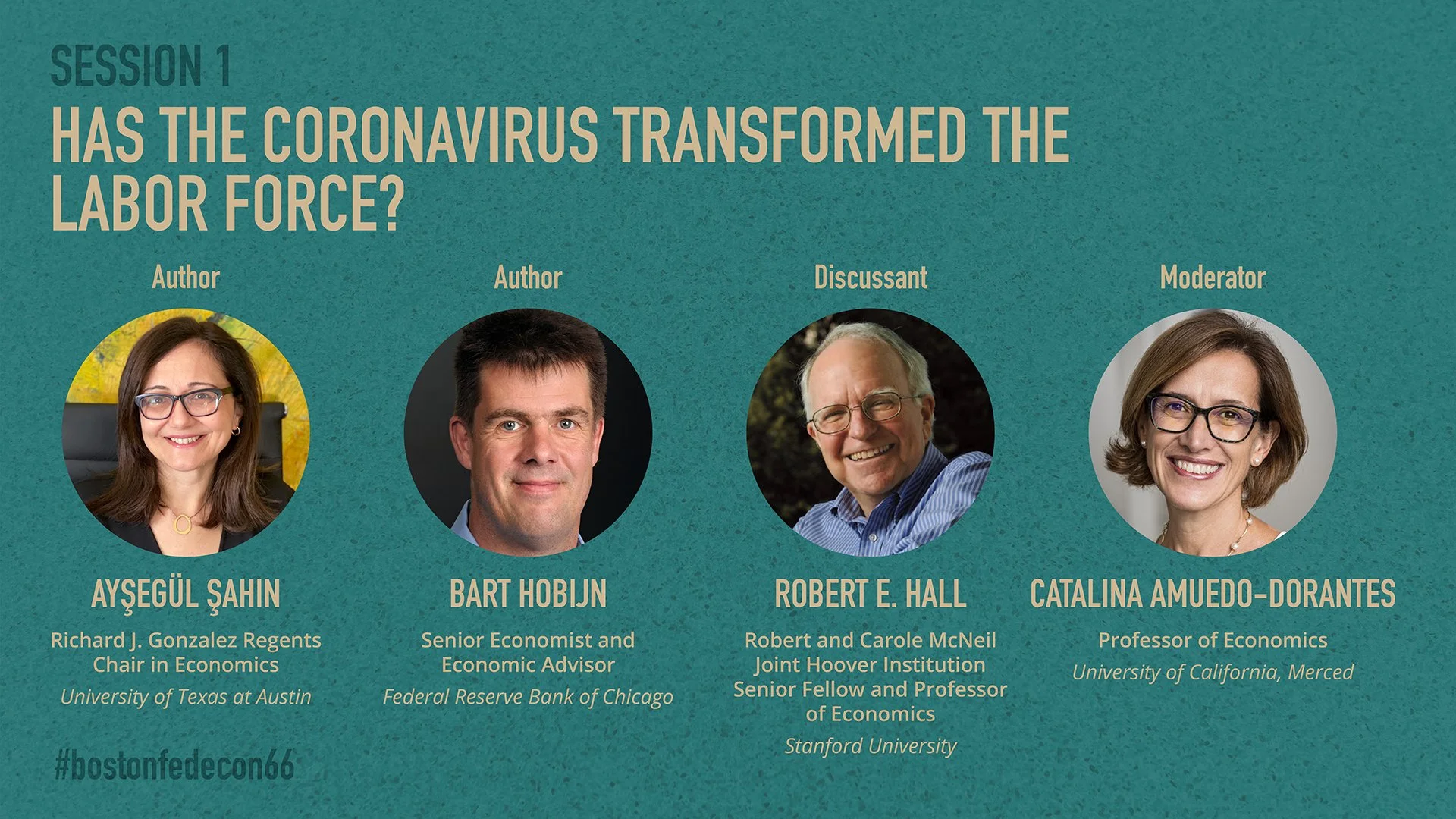 SESSION 1
HAS THE CORONAVIRUS TRANSFORMED THE LABOR FORCE?

Author

AYŞEGÜL ŞAHIN

Richard J. Gonzalez Regents Chair in Economics

University of Texas at Austin

Author

BART HOBIJN

Senior Economist and Economic Advisor

Federal Reserve Bank of Chicago

Discussant

ROBERT E. HALL

Robert and Carole McNeil Joint Hoover Institution Senior Fellow and Professor of Economics

Stanford University

Moderator

CATALINA AMUEDO-DORANTES

Professor of Economics

University of California, Merced

#bostonfedecon66